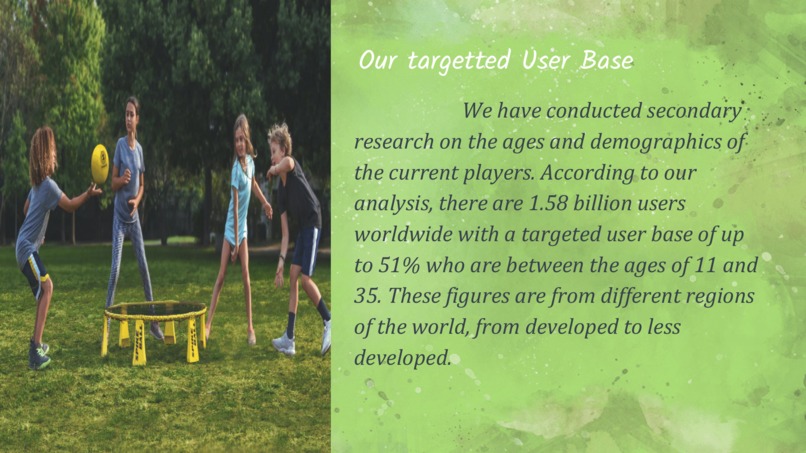 Our targetted User Base

We have conducted secondary research on the ages and demographics of the current players. According to our analysis, there are 1.58 billion users worldwide with a targeted user base of up to 51% who are between the ages of 11 and 35. These figures are from different regions of the world, from developed to less developed.